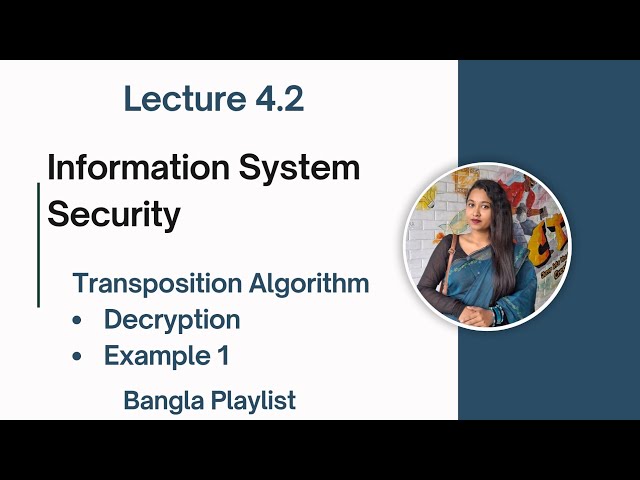 Lecture 4.2

Information System Security

Transposition Algorithm

• Decryption
• Example 1

Bangla Playlist